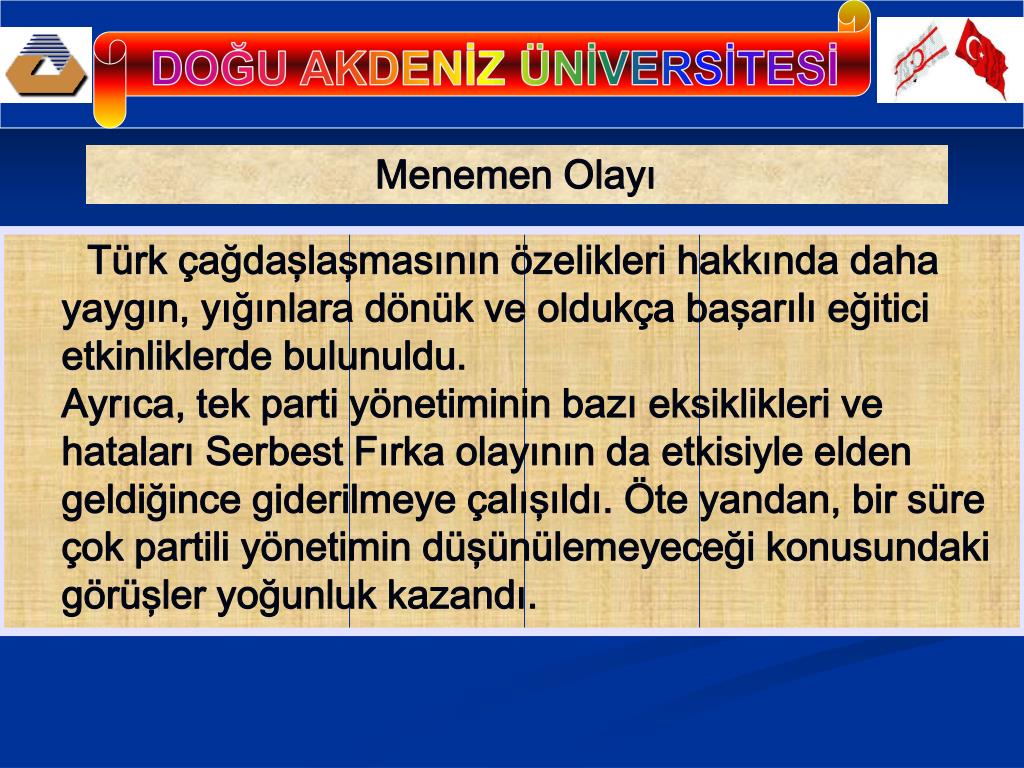 DOĞU AKDENİZ ÜNİVERSİTESİ

Menemen Olayı

Türk çağdaşlaşmasının özelikleri hakkında daha yaygın, yığınlara dönük ve oldukça başarılı eğitici etkinliklerde bulunuldu.
Ayrıca, tek parti yönetiminin bazı eksiklikleri ve hataları Serbest Fırka olayının da etkisiyle elden geldiğince giderilmeye çalışıldı. Öte yandan, bir süre çok partili yönetimin düşünülemeyeceği konusundaki görüşler yoğunluk kazandı.